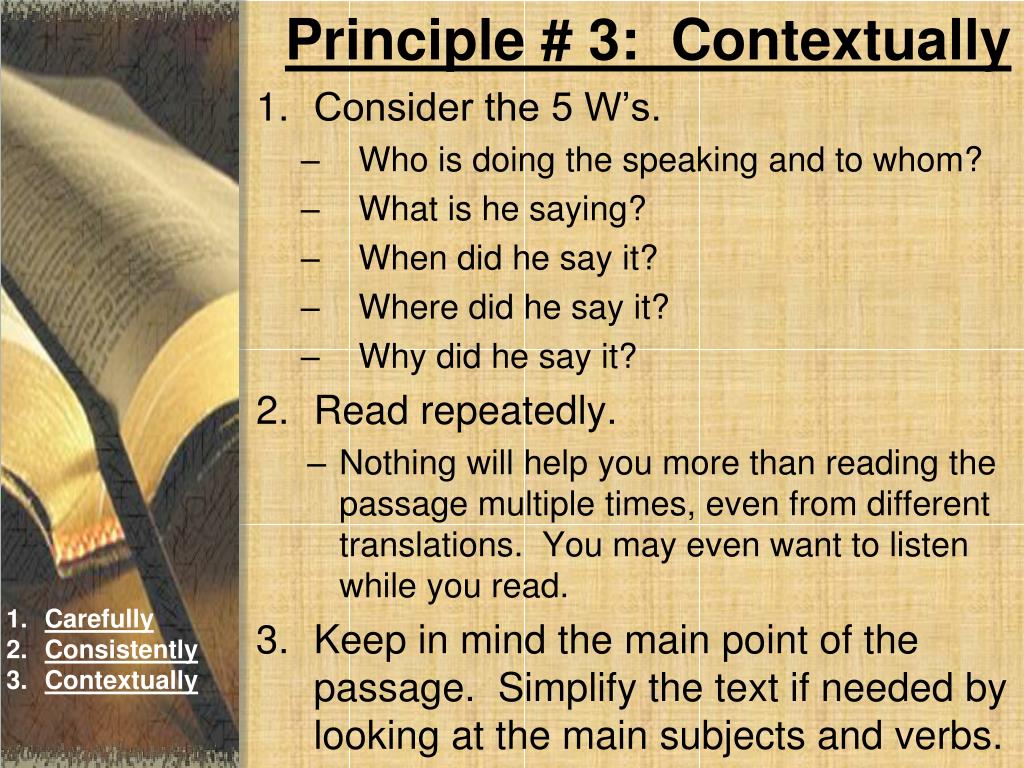 Principle # 3: Contextually

1. Consider the 5 W's.
– Who is doing the speaking and to whom?
– What is he saying?
– When did he say it?
– Where did he say it?
– Why did he say it?

2. Read repeatedly.
– Nothing will help you more than reading the passage multiple times, even from different translations. You may even want to listen while you read.

3. Keep in mind the main point of the passage. Simplify the text if needed by looking at the main subjects and verbs.

1. Carefully
2. Consistently
3. Contextually